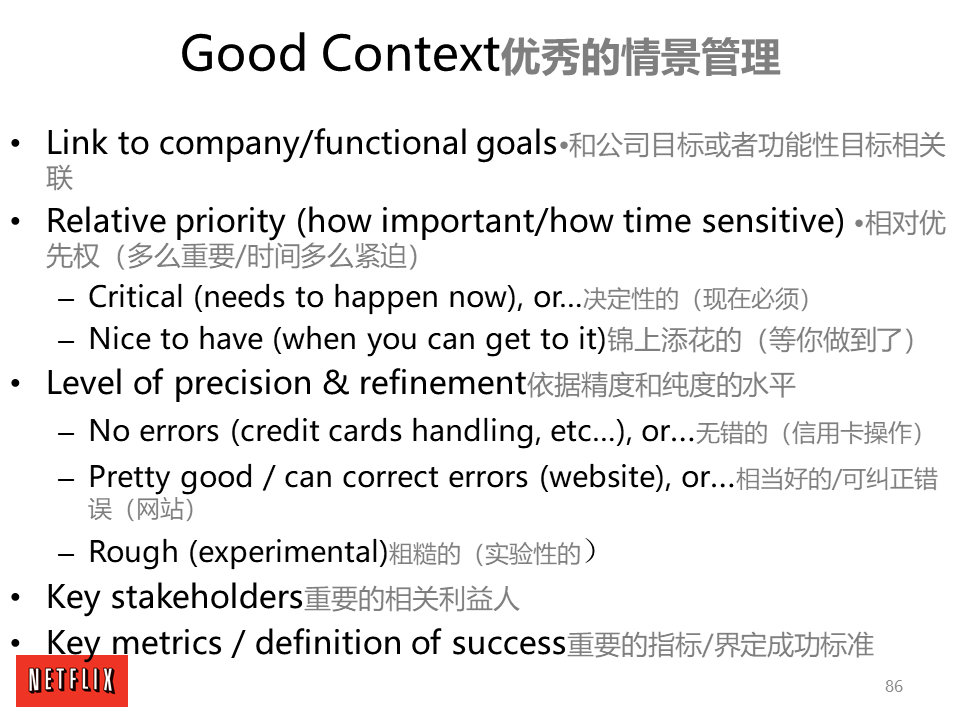 Good Context优秀的情景管理

• Link to company/functional goals•和公司目标或者功能性目标相关联

• Relative priority (how important/how time sensitive) •相对优先权（多么重要/时间多么紧迫）
– Critical (needs to happen now), or...决定性的（现在必须）
– Nice to have (when you can get to it)锦上添花的（等你做到了）

• Level of precision & refinement依据精度和纯度的水平
– No errors (credit cards handling, etc...), or...无错的（信用卡操作）
– Pretty good / can correct errors (website), or...相当好的/可纠正错误（网站）
– Rough (experimental)粗糙的（实验性的）

• Key stakeholders重要的相关利益人

• Key metrics / definition of success重要的指标/界定成功标准

NETFLIX

86